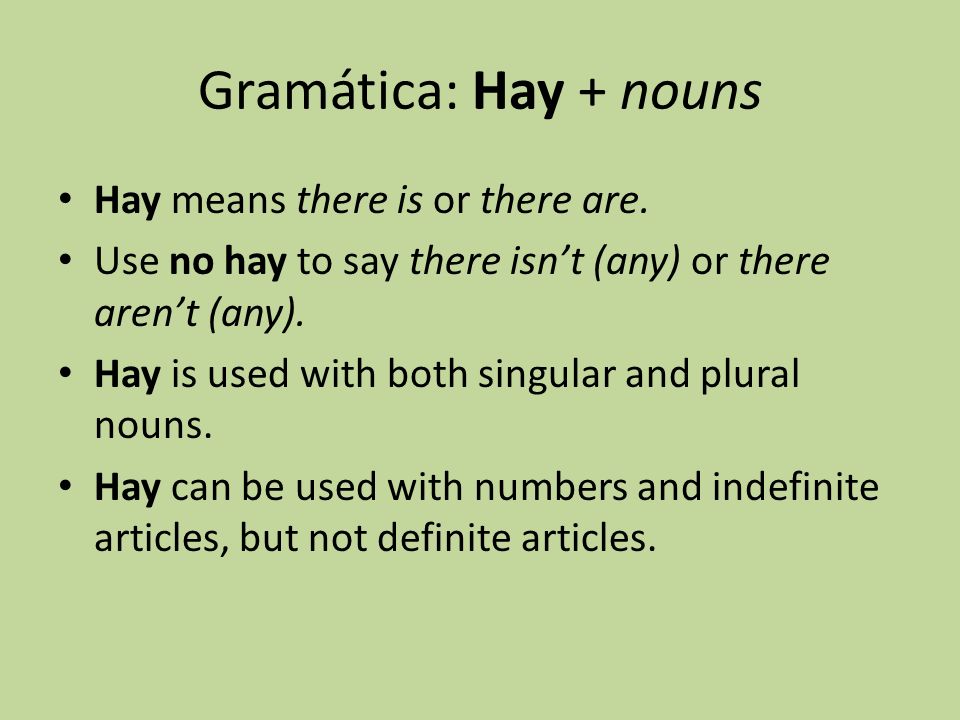 Gramática: Hay + nouns

• Hay means there is or there are.
• Use no hay to say there isn't (any) or there aren't (any).
• Hay is used with both singular and plural nouns.
• Hay can be used with numbers and indefinite articles, but not definite articles.